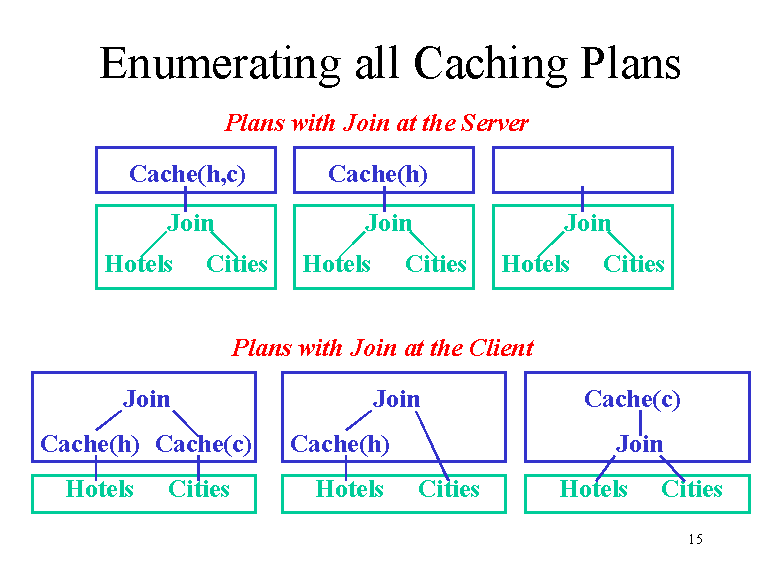 Enumerating all Caching Plans

Plans with Join at the Server

Cache(h,c)

Join

Hotels Cities

Cache(h)

Join

Hotels Cities

Join

Hotels Cities

Plans with Join at the Client

Join

Cache(h) Cache(c)

Hotels Cities

Join

Cache(h)

Hotels Cities

Cache(c)

Join

Hotels Cities

15